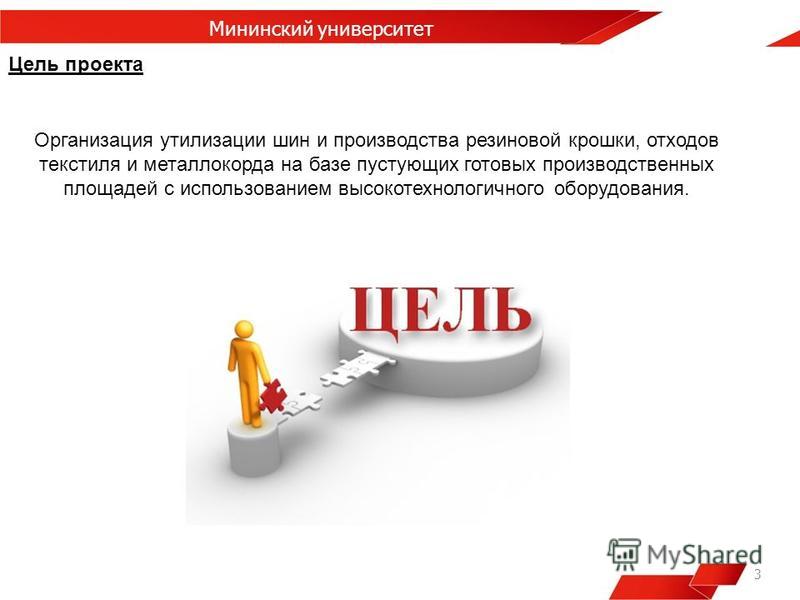 Мининский университет

Цель проекта

Организация утилизации шин и производства резиновой крошки, отходов текстиля и металлокорда на базе пустующих готовых производственных площадей с использованием высокотехнологичного оборудования.

ЦЕЛЬ

MyShared

3